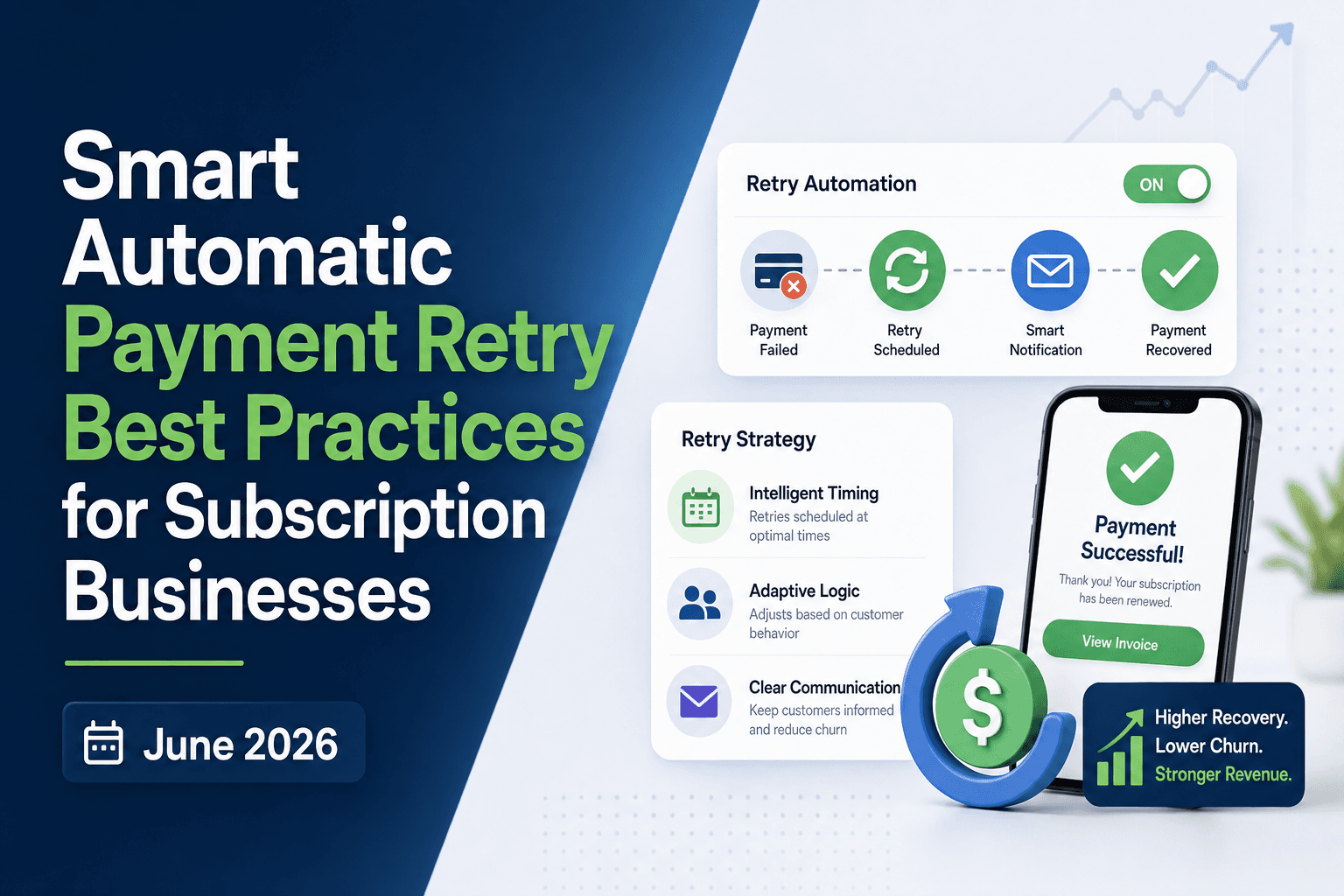 Smart Automatic Payment Retry Best Practices for Subscription Businesses

June 2026

Retry Automation ON

Payment Failed

Retry Scheduled

Smart Notification

Payment Recovered

Retry Strategy

Intelligent Timing
Retries scheduled at optimal times

Adaptive Logic
Adjusts based on customer behavior

Clear Communication
Keep customers informed and reduce churn

Payment Successful!
Thank you! Your subscription has been renewed.
View Invoice

$

Higher Recovery.
Lower Churn.
Stronger Revenue.